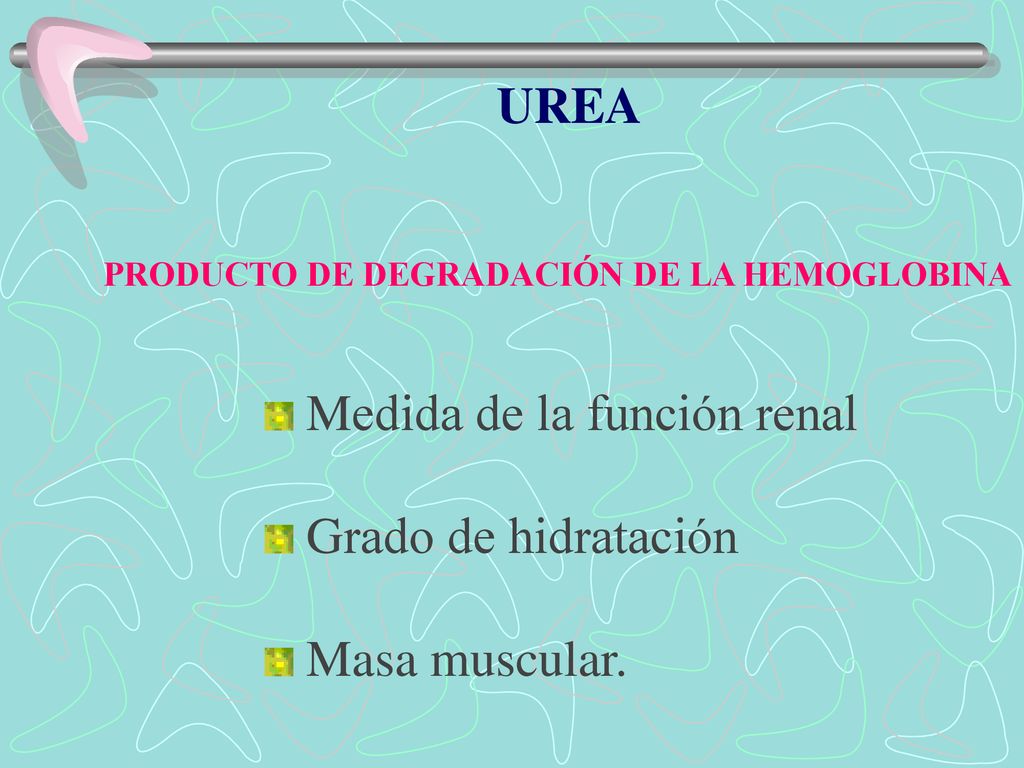 UREA

PRODUCTO DE DEGRADACIÓN DE LA HEMOGLOBINA

Medida de la función renal

Grado de hidratación

Masa muscular.